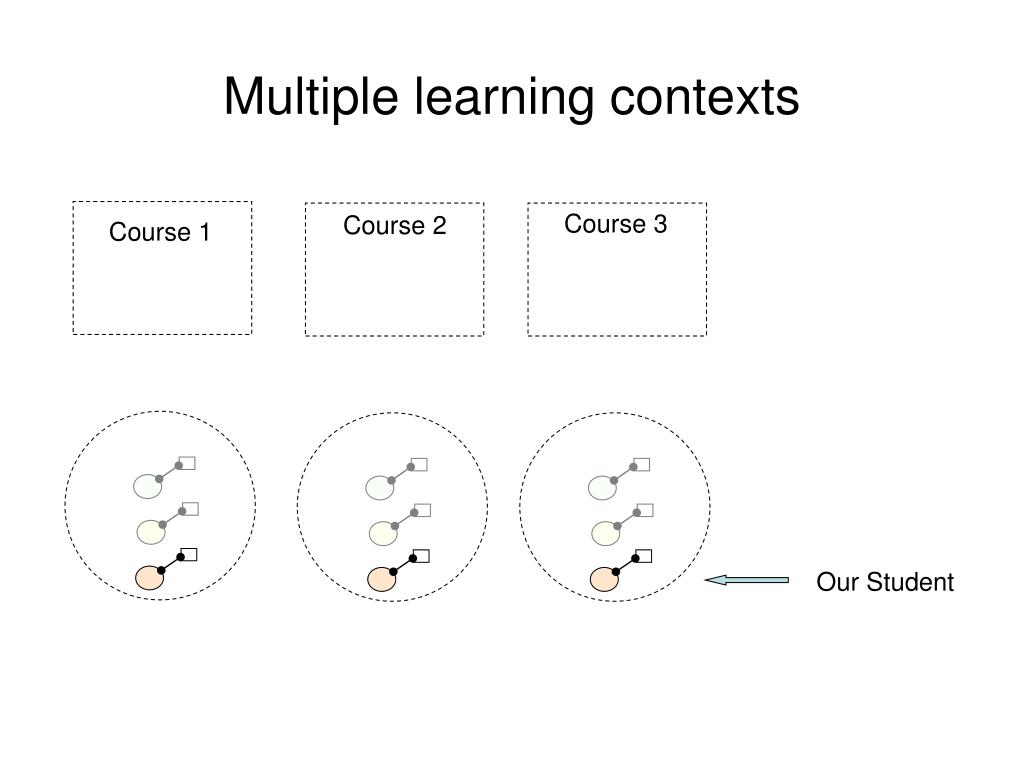 Multiple learning contexts

Course 1

Course 2

Course 3

Our Student